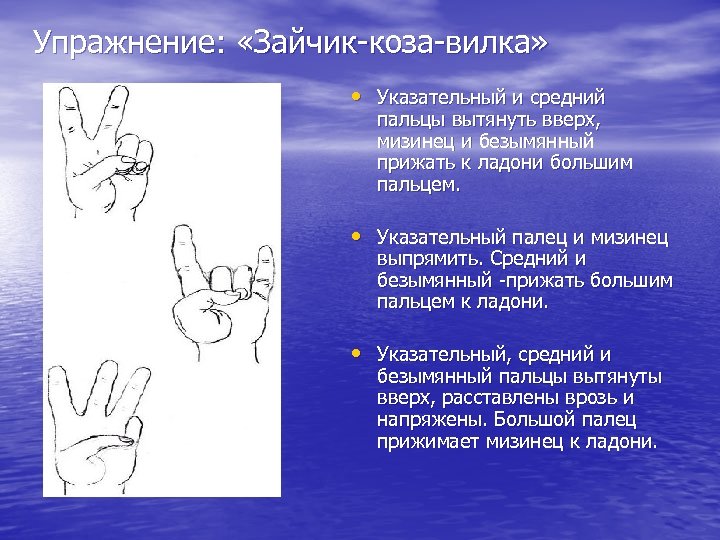 Упражнение: «Зайчик-коза-вилка»

• Указательный и средний пальцы вытянуть вверх, мизинец и безымянный прижать к ладони большим пальцем.

• Указательный палец и мизинец выпрямить. Средний и безымянный -прижать большим пальцем к ладони.

• Указательный, средний и безымянный пальцы вытянуты вверх, расставлены врозь и напряжены. Большой палец прижимает мизинец к ладони.